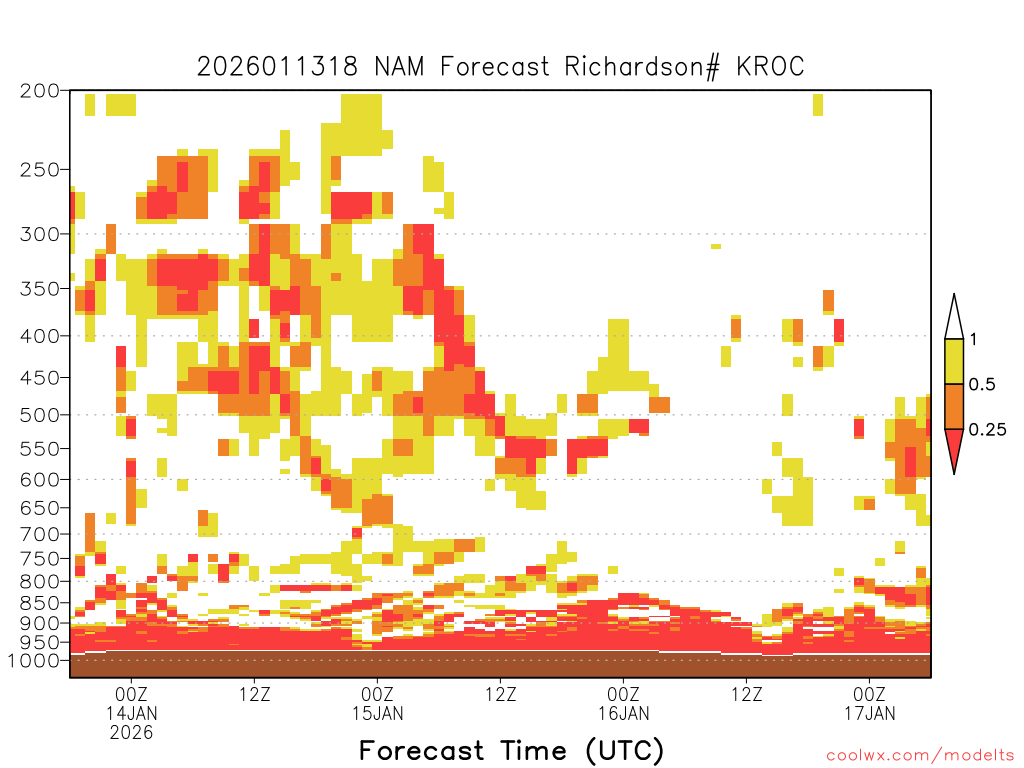 2026011318 NAM Forecast Richardson# KROC

200
250
300
350
400
450
500
550
600
650
700
750
800
850
900
950
1000

1
0.5
0.25

00Z
14JAN
2026
12Z
00Z
15JAN
12Z
00Z
16JAN
12Z
00Z
17JAN

Forecast Time (UTC)

coolwx.com/modelts